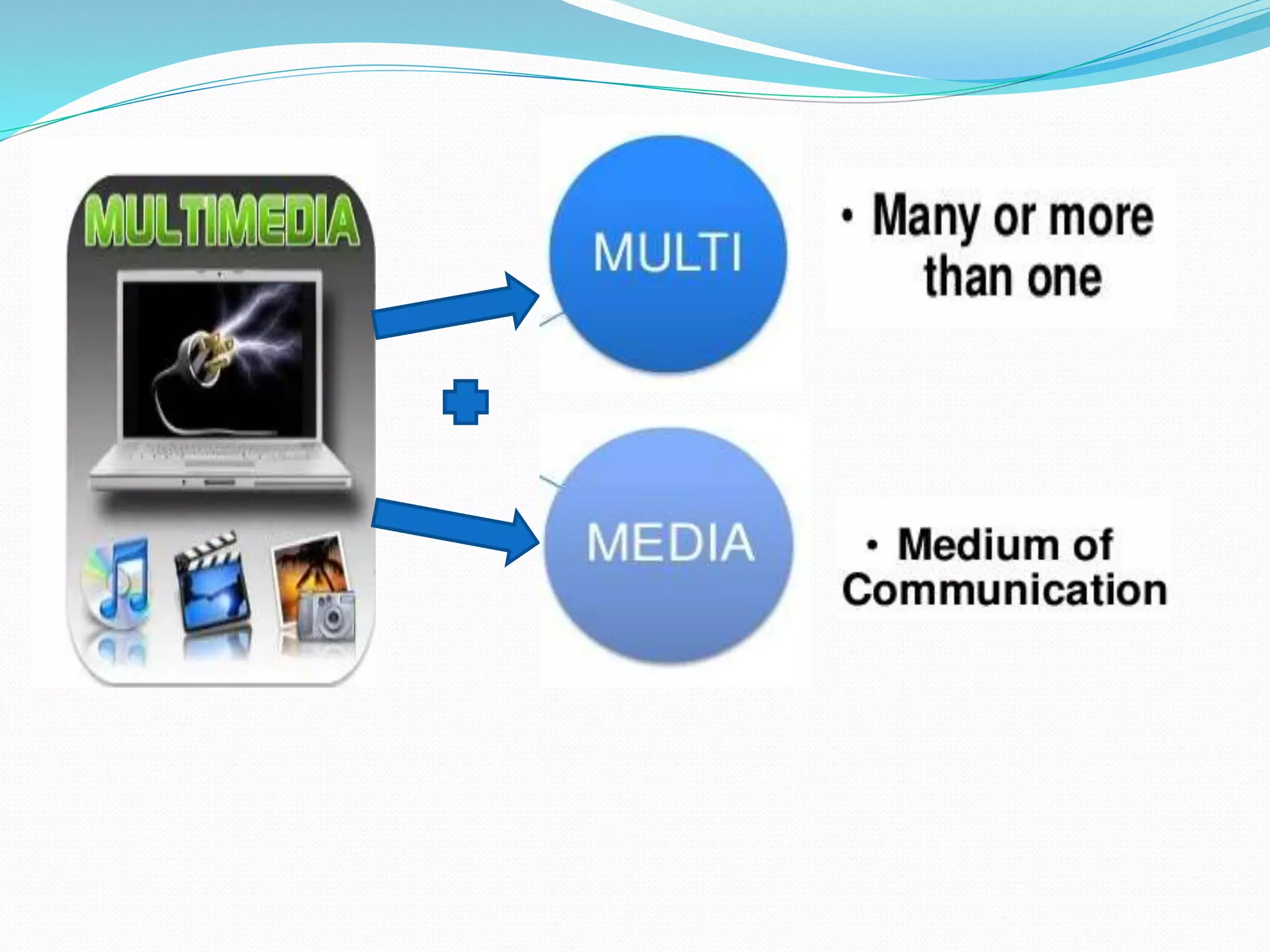 MULTIMEDIA

MULTI

• Many or more than one

MEDIA

• Medium of Communication